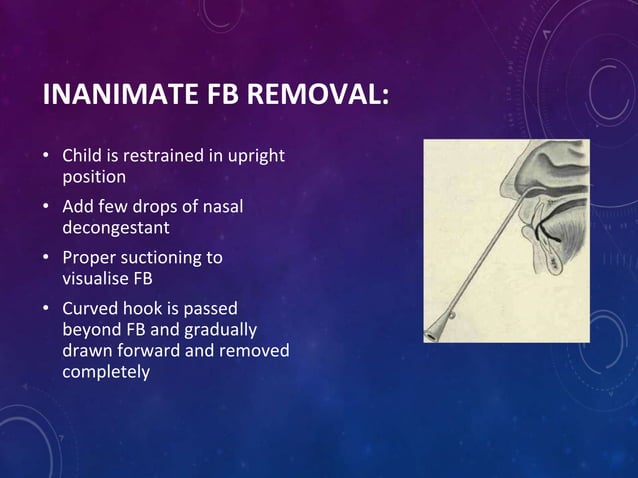 INANIMATE FB REMOVAL:

• Child is restrained in upright position
• Add few drops of nasal decongestant
• Proper suctioning to visualise FB
• Curved hook is passed beyond FB and gradually drawn forward and removed completely